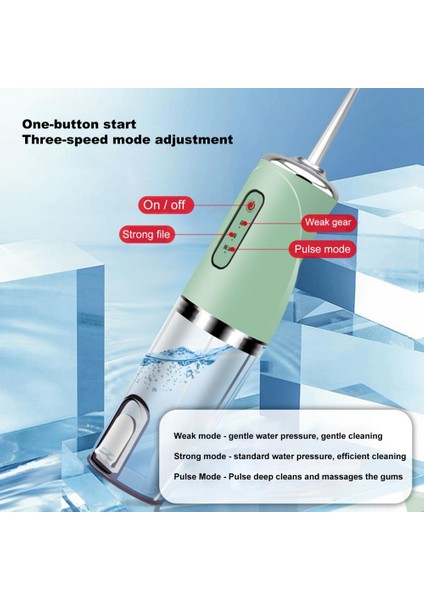 One-button start
Three-speed mode adjustment

On / off

Strong file

Weak gear

Pulse mode

Weak mode - gentle water pressure, gentle cleaning

Strong mode - standard water pressure, efficient cleaning

Pulse Mode - Pulse deep cleans and massages the gums